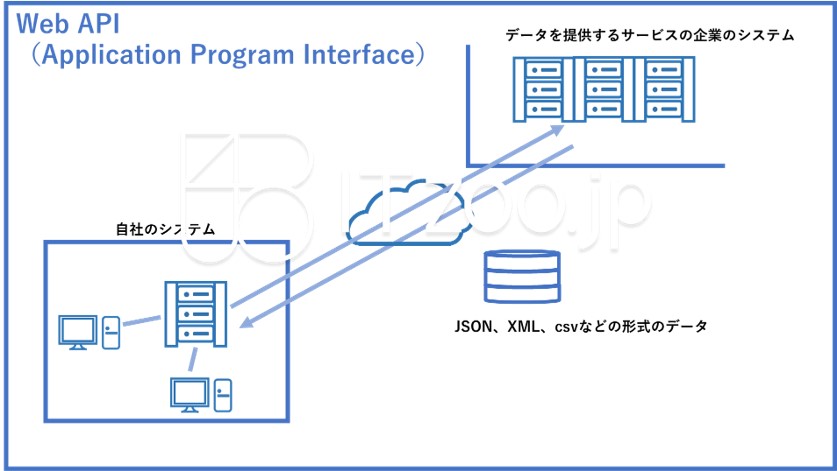 Web API
（Application Program Interface）

データを提供するサービスの企業のシステム

ITZoo.jp

自社のシステム

JSON、XML、csvなどの形式のデータ